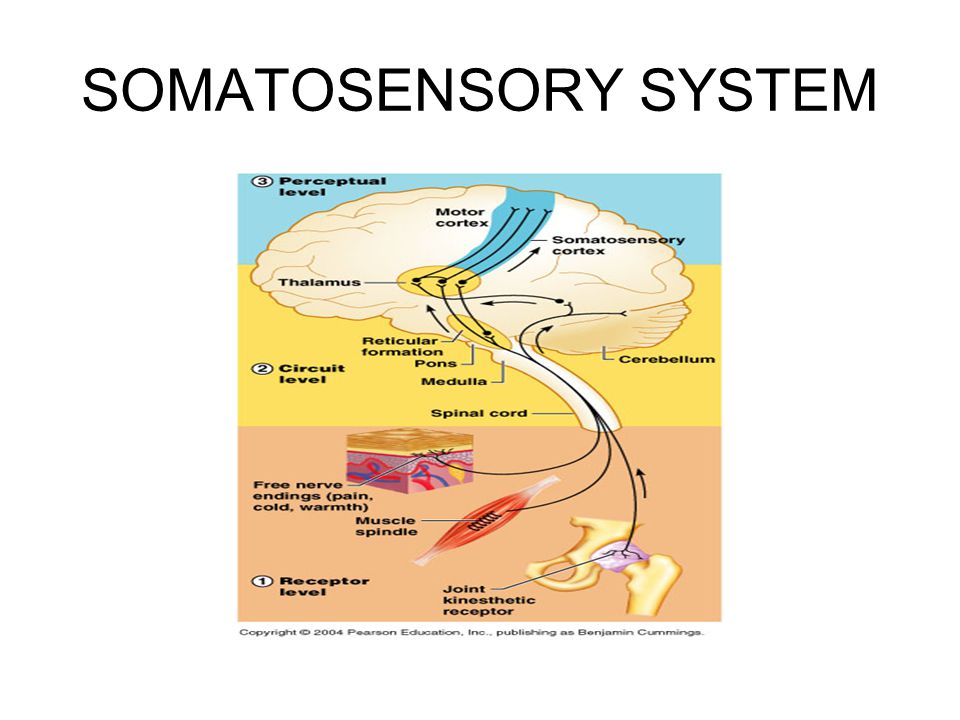 SOMATOSENSORY SYSTEM

③ Perceptual level

Motor cortex

Somatosensory cortex

Thalamus

Reticular formation

Pons

Medulla

Cerebellum

② Circuit level

Spinal cord

Free nerve endings (pain, cold, warmth)

Muscle spindle

① Receptor level

Joint kinesthetic receptor

Copyright © 2004 Pearson Education, Inc., publishing as Benjamin Cummings.